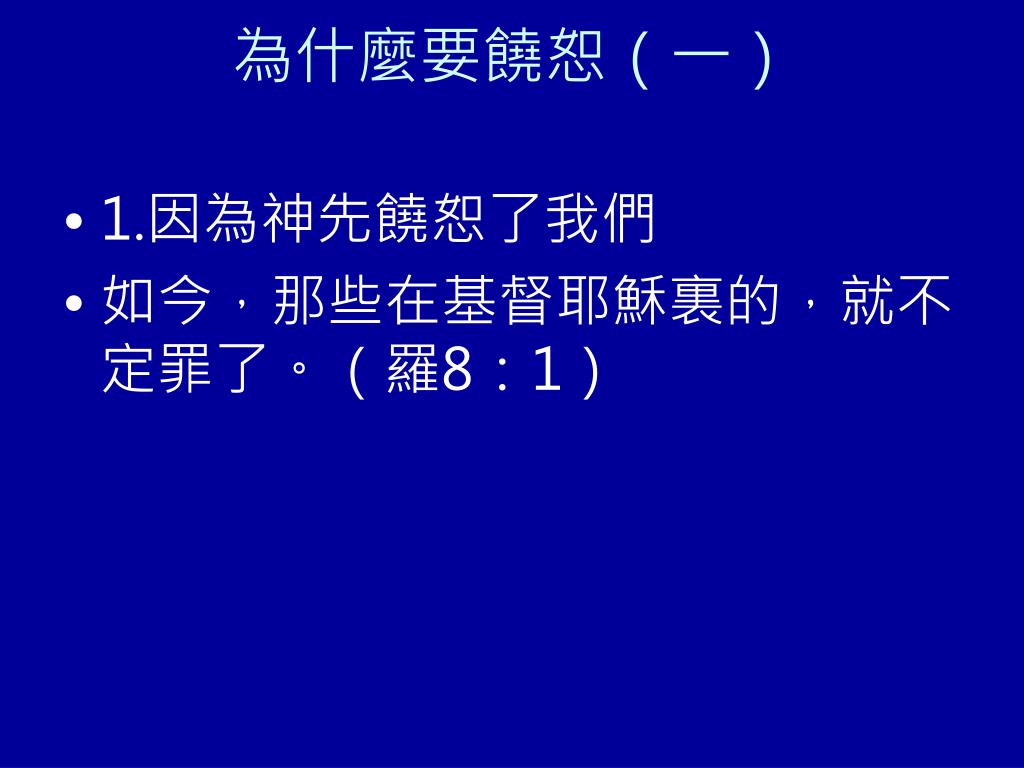 為什麼要饒恕（一）

• 1.因為神先饒恕了我們
• 如今，那些在基督耶穌裏的，就不定罪了。（羅8：1）